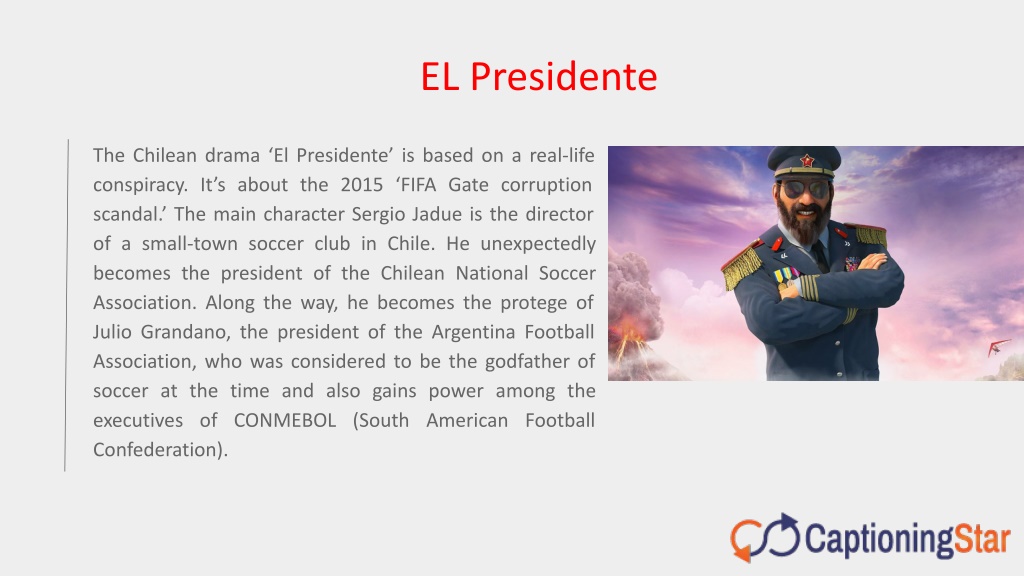 EL Presidente

The Chilean drama ‘El Presidente’ is based on a real-life conspiracy. It’s about the 2015 ‘FIFA Gate corruption scandal.’ The main character Sergio Jadue is the director of a small-town soccer club in Chile. He unexpectedly becomes the president of the Chilean National Soccer Association. Along the way, he becomes the protege of Julio Grandano, the president of the Argentina Football Association, who was considered to be the godfather of soccer at the time and also gains power among the executives of CONMEBOL (South American Football Confederation).

CaptioningStar